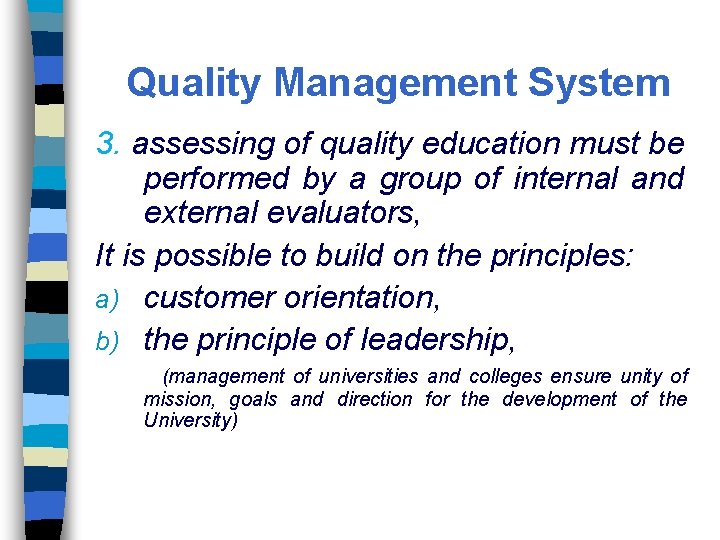 Quality Management System

3. assessing of quality education must be performed by a group of internal and external evaluators,

It is possible to build on the principles:

a) customer orientation,

b) the principle of leadership,

(management of universities and colleges ensure unity of mission, goals and direction for the development of the University)